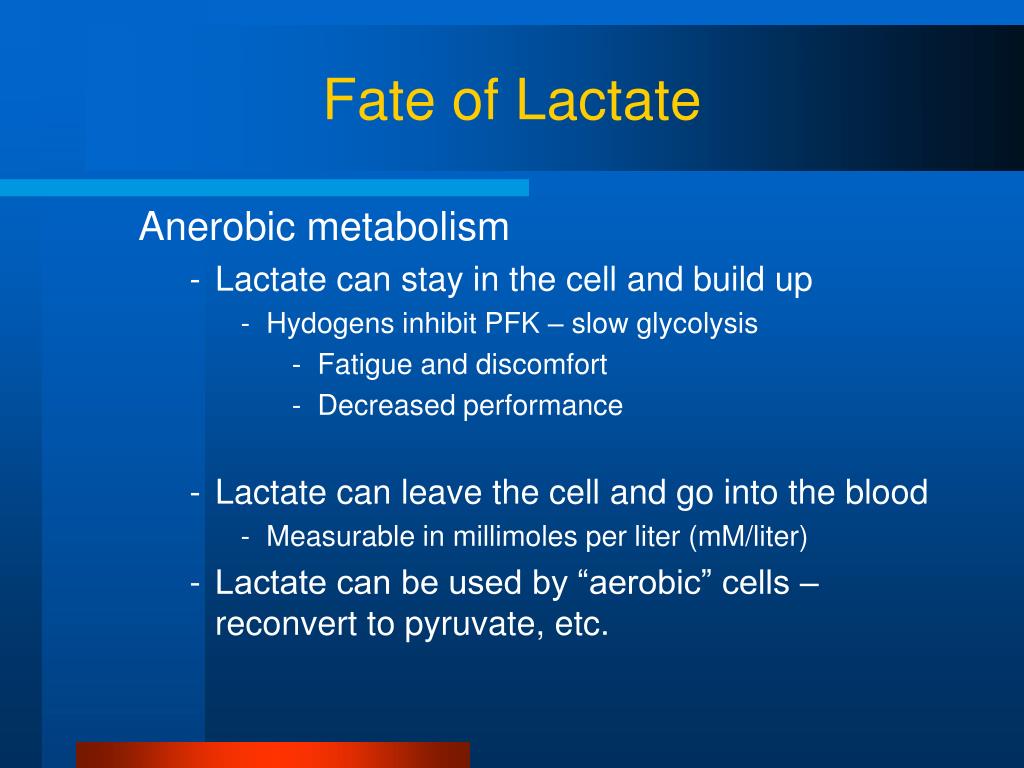 Fate of Lactate

Anerobic metabolism

- Lactate can stay in the cell and build up
  - Hydogens inhibit PFK – slow glycolysis
    - Fatigue and discomfort
    - Decreased performance

- Lactate can leave the cell and go into the blood
  - Measurable in millimoles per liter (mM/liter)
- Lactate can be used by “aerobic” cells – reconvert to pyruvate, etc.